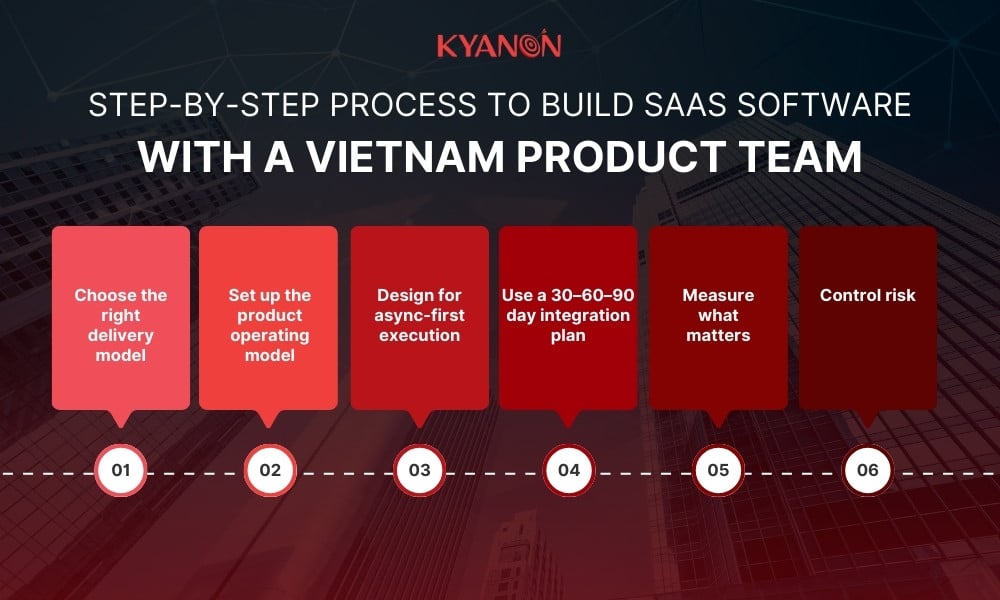 KYANON

STEP-BY-STEP PROCESS TO BUILD SAAS SOFTWARE
WITH A VIETNAM PRODUCT TEAM

Choose the right delivery model

Set up the product operating model

Design for async-first execution

Use a 30–60–90 day integration plan

Measure what matters

Control risk

01

02

03

04

05

06